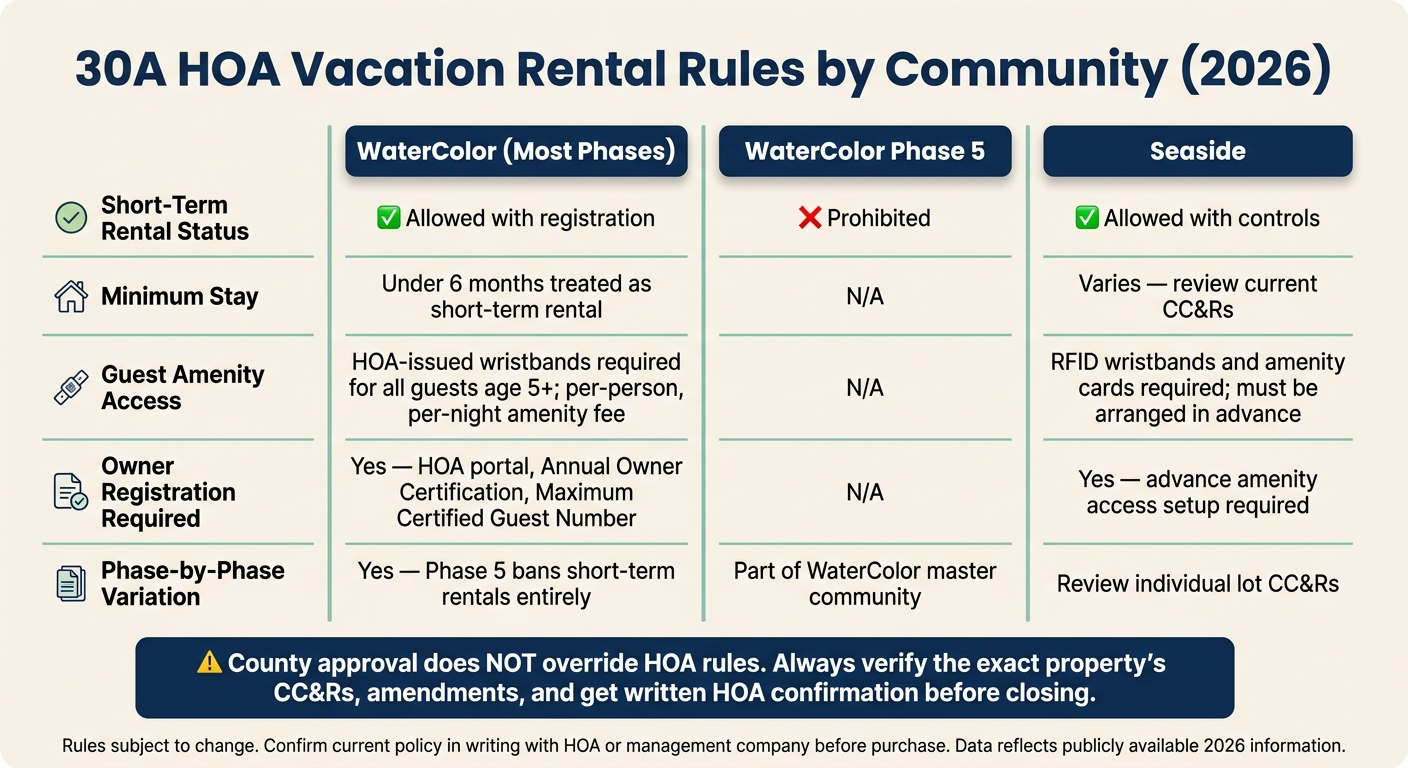 30A HOA Vacation Rental Rules by Community (2026)

| | WaterColor (Most Phases) | WaterColor Phase 5 | Seaside |
|---|---|---|---|
| Short-Term Rental Status | ✅ Allowed with registration | ❌ Prohibited | ✅ Allowed with controls |
| Minimum Stay | Under 6 months treated as short-term rental | N/A | Varies — review current CC&Rs |
| Guest Amenity Access | HOA-issued wristbands required for all guests age 5+; per-person, per-night amenity fee | N/A | RFID wristbands and amenity cards required; must be arranged in advance |
| Owner Registration Required | Yes — HOA portal, Annual Owner Certification, Maximum Certified Guest Number | N/A | Yes — advance amenity access setup required |
| Phase-by-Phase Variation | Yes — Phase 5 bans short-term rentals entirely | Part of WaterColor master community | Review individual lot CC&Rs |

⚠️ County approval does NOT override HOA rules. Always verify the exact property's CC&Rs, amendments, and get written HOA confirmation before closing.

Rules subject to change. Confirm current policy in writing with HOA or management company before purchase. Data reflects publicly available 2026 information.